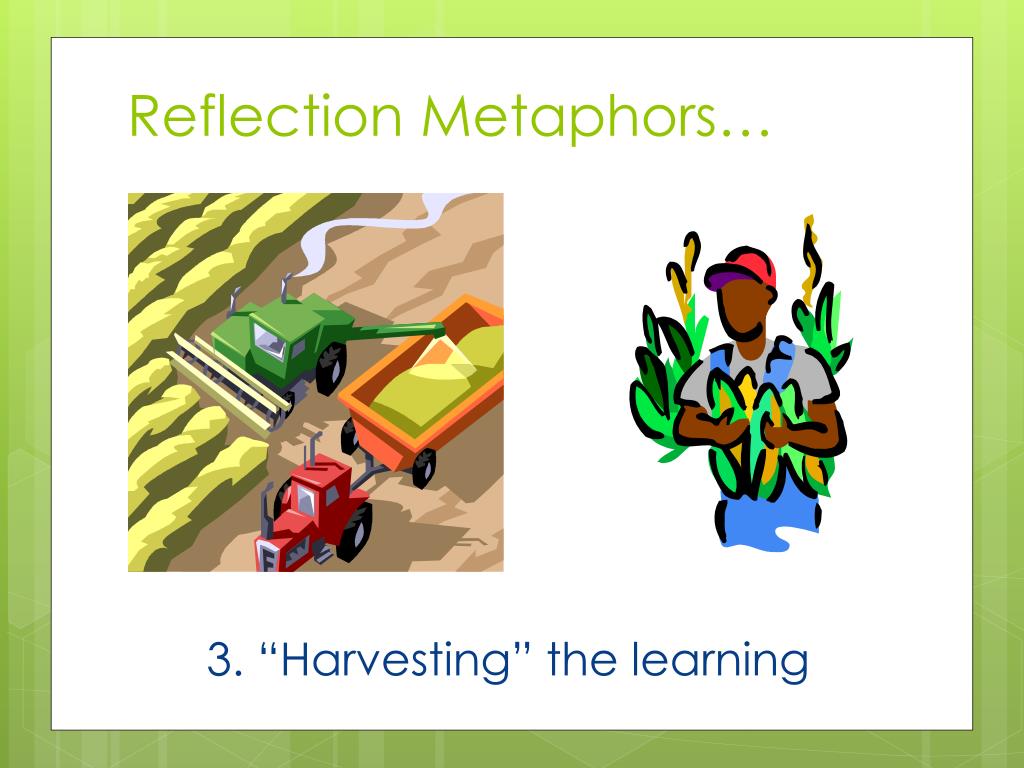 Reflection Metaphors…

3. “Harvesting” the learning